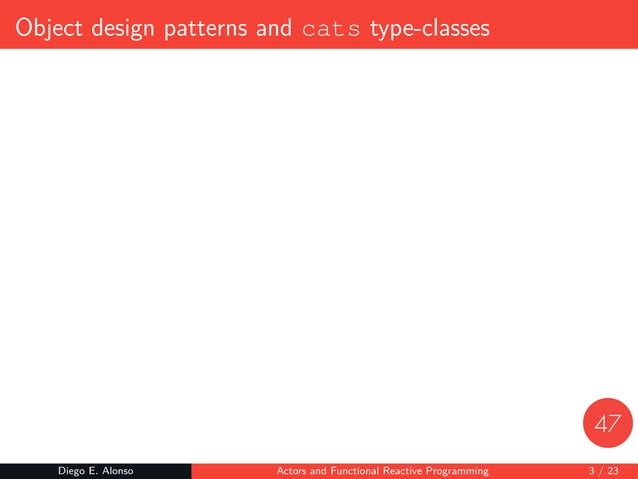 Object design patterns and cats type-classes

47

Diego E. Alonso Actors and Functional Reactive Programming 3 / 23